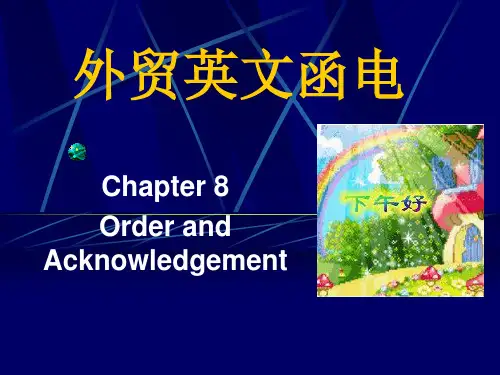 外贸英文函电

Chapter 8
Order and Acknowledgement

下午好